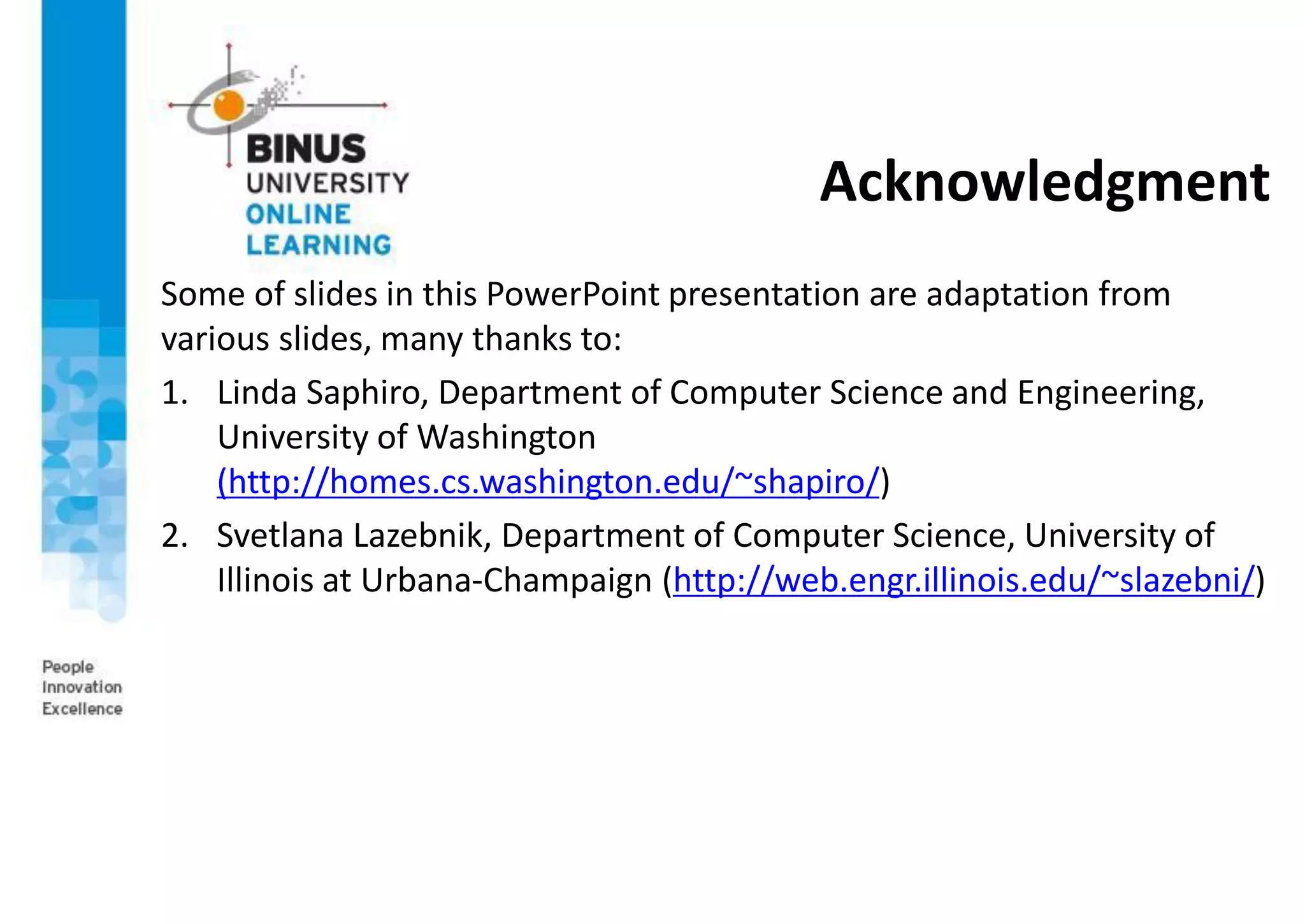 BINUS
UNIVERSITY
ONLINE
LEARNING

Acknowledgment

Some of slides in this PowerPoint presentation are adaptation from various slides, many thanks to:

1. Linda Saphiro, Department of Computer Science and Engineering, University of Washington (http://homes.cs.washington.edu/~shapiro/)
2. Svetlana Lazebnik, Department of Computer Science, University of Illinois at Urbana-Champaign (http://web.engr.illinois.edu/~slazebni/)

People
Innovation
Excellence